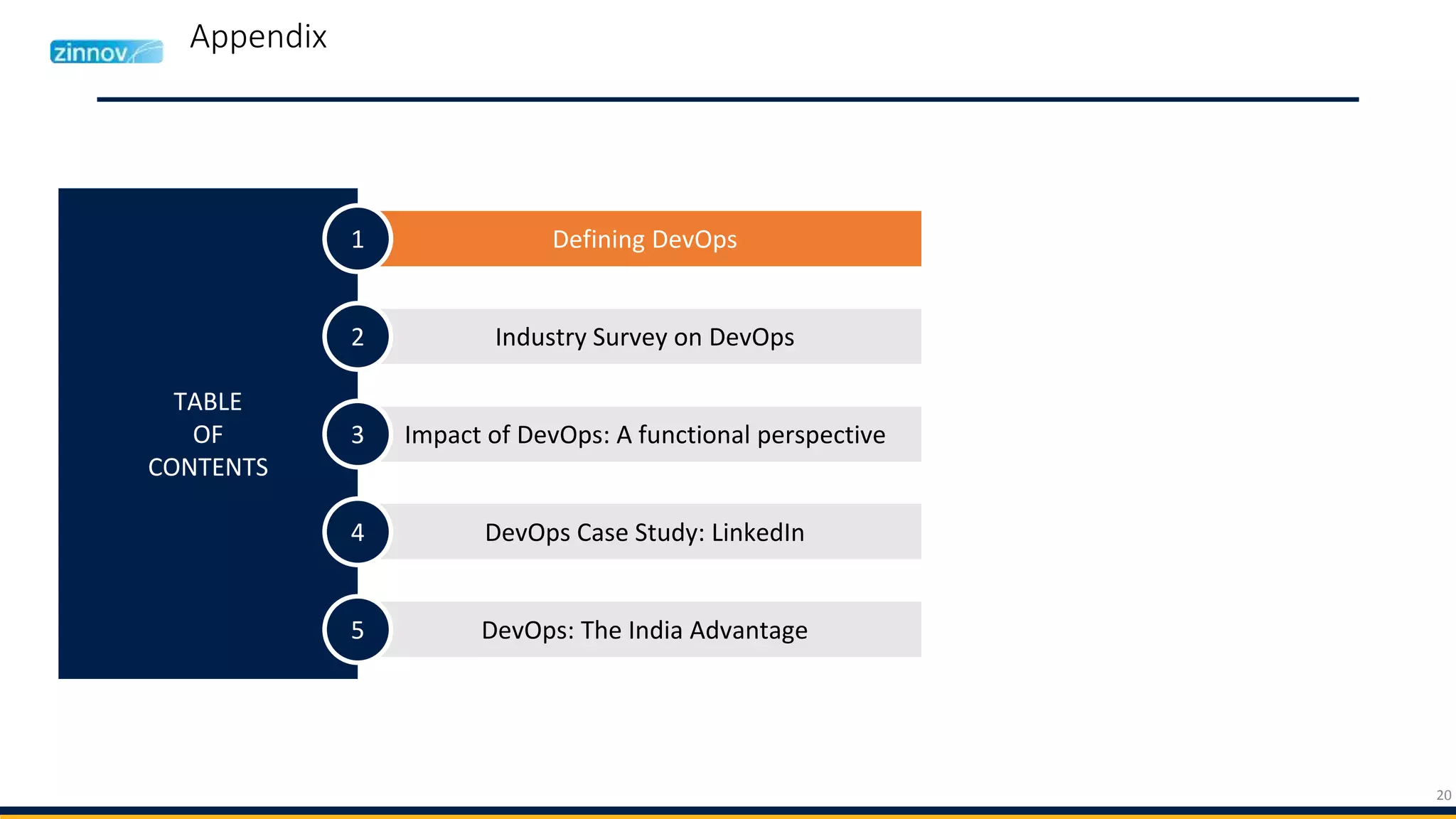 zinnov

Appendix

TABLE OF CONTENTS

1 Defining DevOps

2 Industry Survey on DevOps

3 Impact of DevOps: A functional perspective

4 DevOps Case Study: LinkedIn

5 DevOps: The India Advantage

20